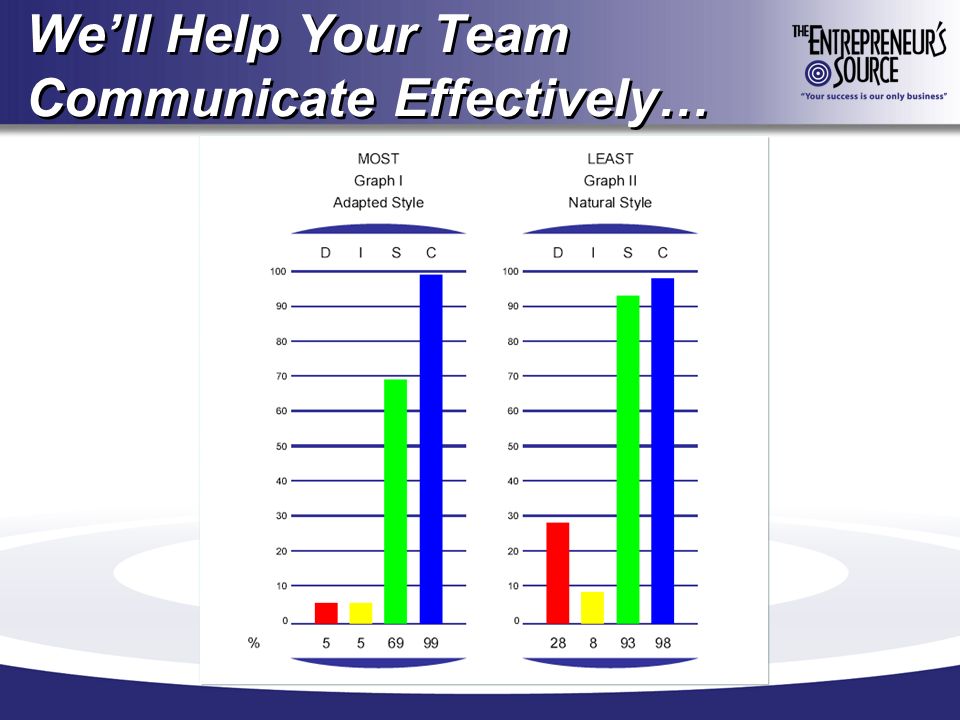 We'll Help Your Team Communicate Effectively…

THE ENTREPRENEUR'S SOURCE
"Your success is our only business"

MOST
Graph I
Adapted Style

D I S C

100
90
80
70
60
50
40
30
20
10
0

% 5 5 69 99

LEAST
Graph II
Natural Style

D I S C

100
90
80
70
60
50
40
30
20
10
0

28 8 93 98